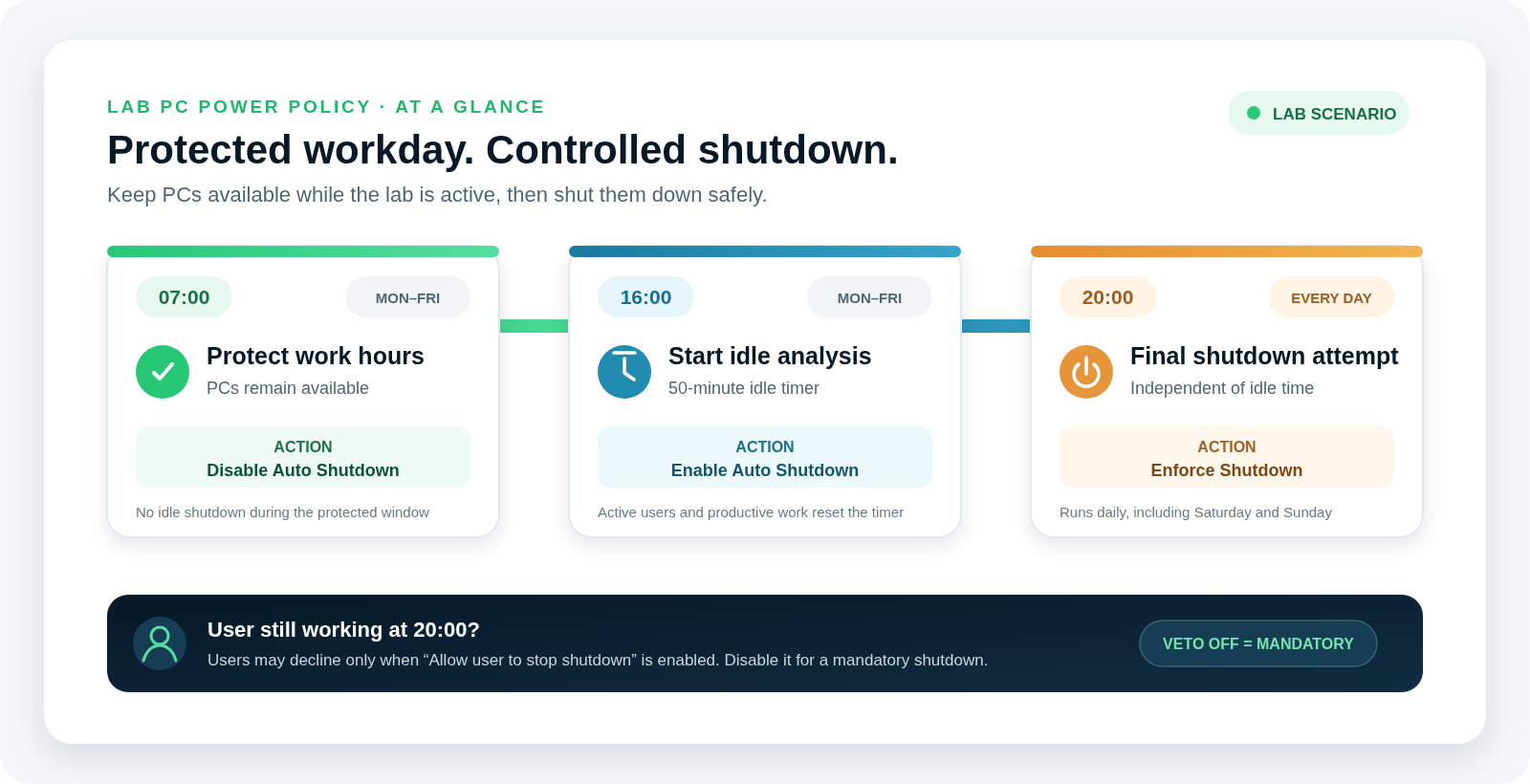 LAB PC POWER POLICY · AT A GLANCE

LAB SCENARIO

Protected workday. Controlled shutdown.

Keep PCs available while the lab is active, then shut them down safely.

07:00 MON–FRI

Protect work hours
PCs remain available

ACTION
Disable Auto Shutdown

No idle shutdown during the protected window

16:00 MON–FRI

Start idle analysis
50-minute idle timer

ACTION
Enable Auto Shutdown

Active users and productive work reset the timer

20:00 EVERY DAY

Final shutdown attempt
Independent of idle time

ACTION
Enforce Shutdown

Runs daily, including Saturday and Sunday

User still working at 20:00?
Users may decline only when “Allow user to stop shutdown” is enabled. Disable it for a mandatory shutdown.

VETO OFF = MANDATORY